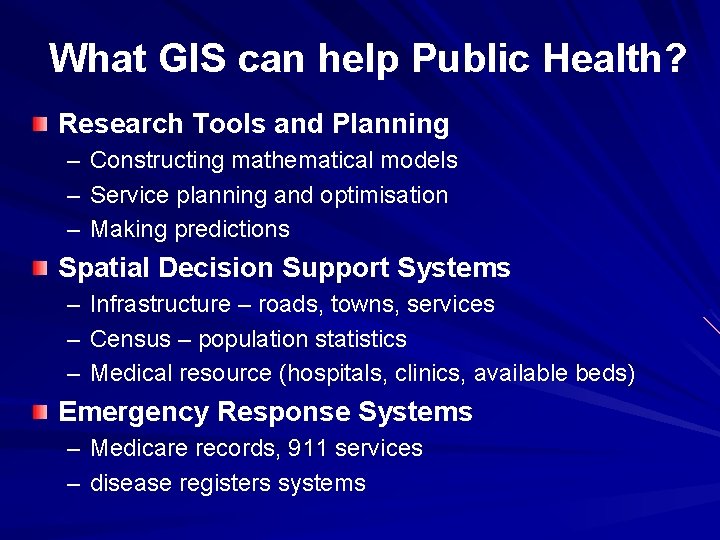 What GIS can help Public Health?

Research Tools and Planning
– Constructing mathematical models
– Service planning and optimisation
– Making predictions

Spatial Decision Support Systems
– Infrastructure – roads, towns, services
– Census – population statistics
– Medical resource (hospitals, clinics, available beds)

Emergency Response Systems
– Medicare records, 911 services
– disease registers systems